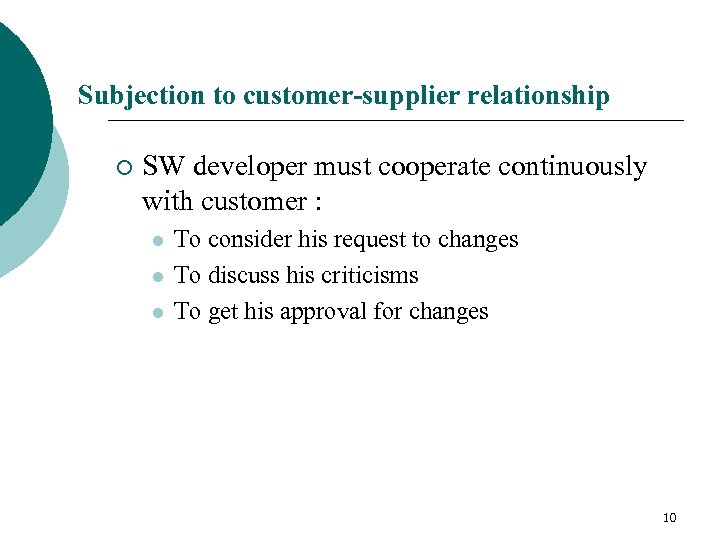 Subjection to customer-supplier relationship

SW developer must cooperate continuously with customer :

To consider his request to changes

To discuss his criticisms

To get his approval for changes

10